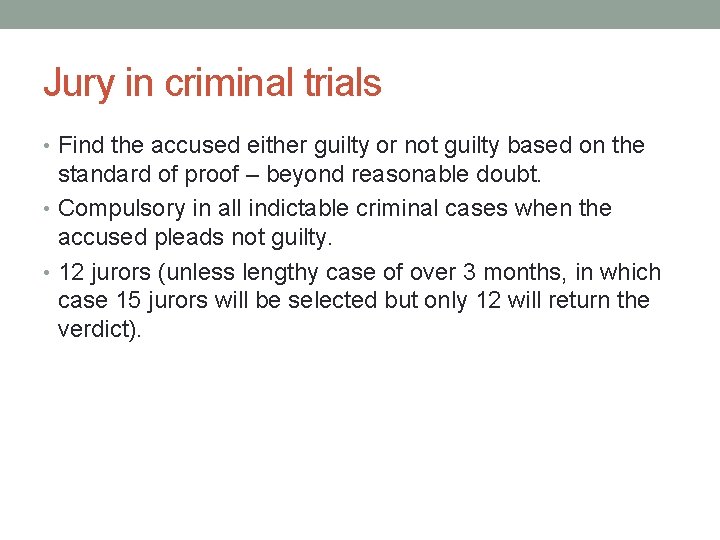 Jury in criminal trials

• Find the accused either guilty or not guilty based on the standard of proof – beyond reasonable doubt.

• Compulsory in all indictable criminal cases when the accused pleads not guilty.

• 12 jurors (unless lengthy case of over 3 months, in which case 15 jurors will be selected but only 12 will return the verdict).